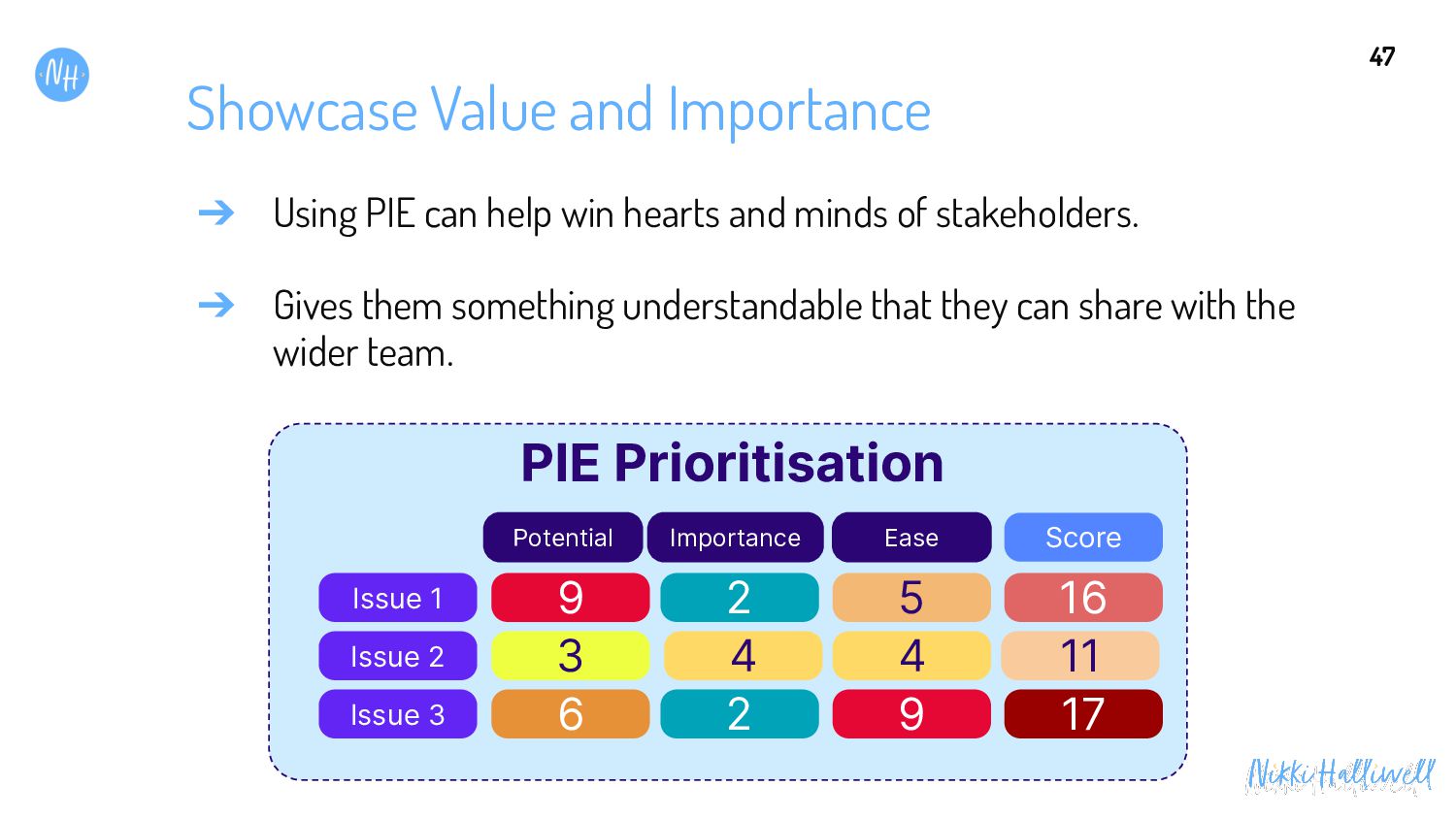 NH

47

Showcase Value and Importance

➔ Using PIE can help win hearts and minds of stakeholders.

➔ Gives them something understandable that they can share with the wider team.

PIE Prioritisation

| | Potential | Importance | Ease | Score |
|---|---|---|---|---|
| Issue 1 | 9 | 2 | 5 | 16 |
| Issue 2 | 3 | 4 | 4 | 11 |
| Issue 3 | 6 | 2 | 9 | 17 |

Nikki Halliwell